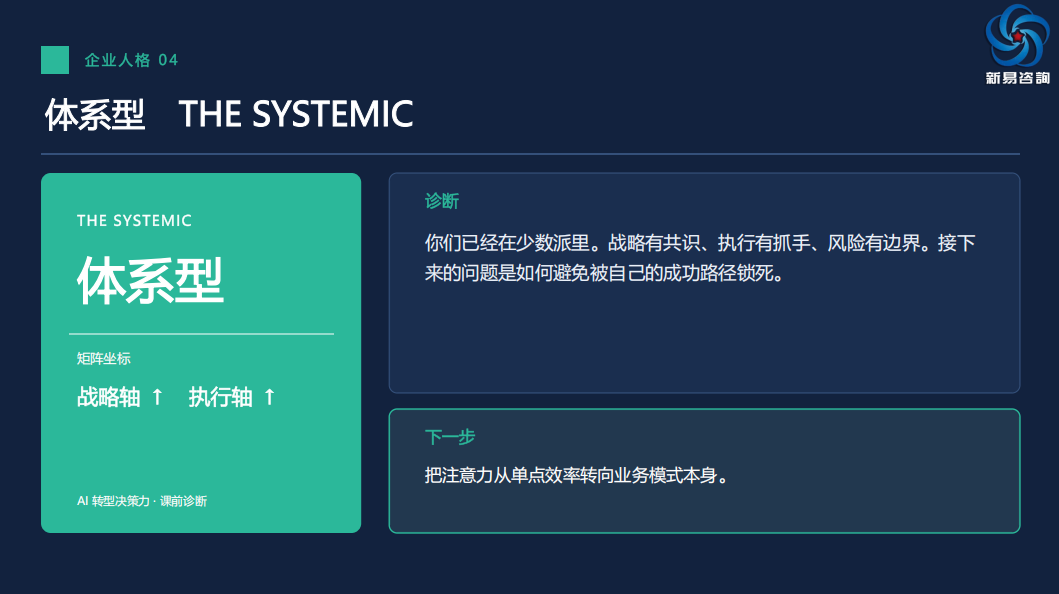 企业人格 04

新易咨詢

体系型　THE SYSTEMIC

THE SYSTEMIC

体系型

矩阵坐标

战略轴 ↑　执行轴 ↑

AI 转型决策力 · 课前诊断

诊断

你们已经在少数派里。战略有共识、执行有抓手、风险有边界。接下来的问题是如何避免被自己的成功路径锁死。

下一步

把注意力从单点效率转向业务模式本身。